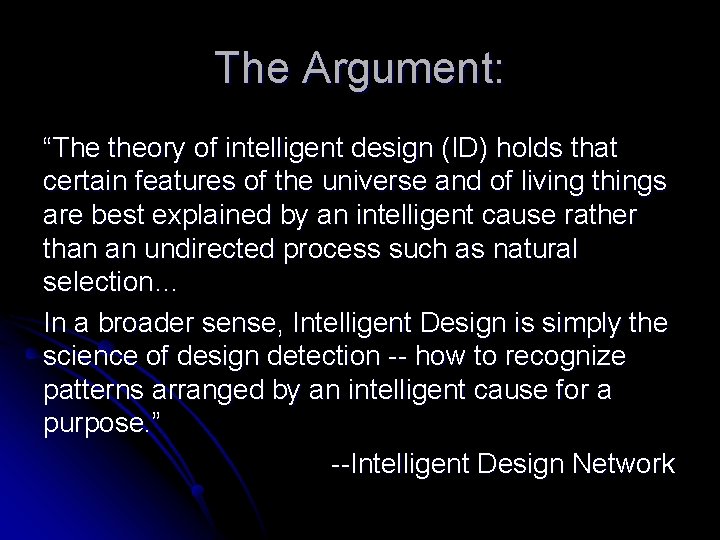 The Argument:

“The theory of intelligent design (ID) holds that certain features of the universe and of living things are best explained by an intelligent cause rather than an undirected process such as natural selection…

In a broader sense, Intelligent Design is simply the science of design detection -- how to recognize patterns arranged by an intelligent cause for a purpose.”

--Intelligent Design Network